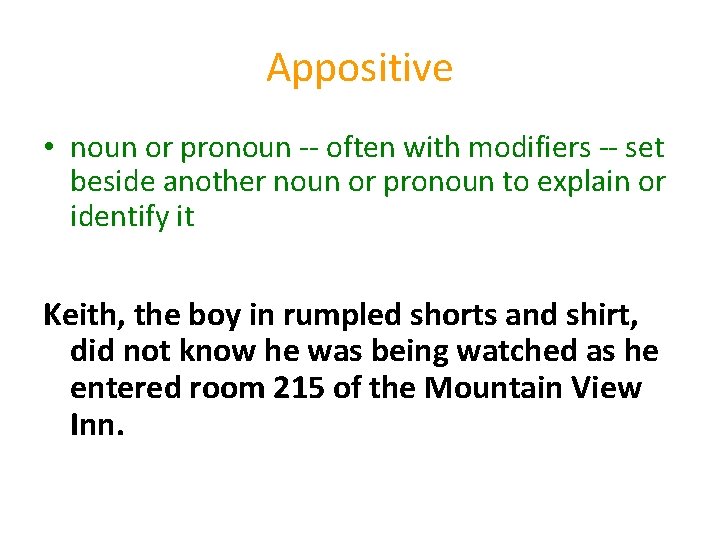 Appositive

• noun or pronoun -- often with modifiers -- set beside another noun or pronoun to explain or identify it

Keith, the boy in rumpled shorts and shirt, did not know he was being watched as he entered room 215 of the Mountain View Inn.